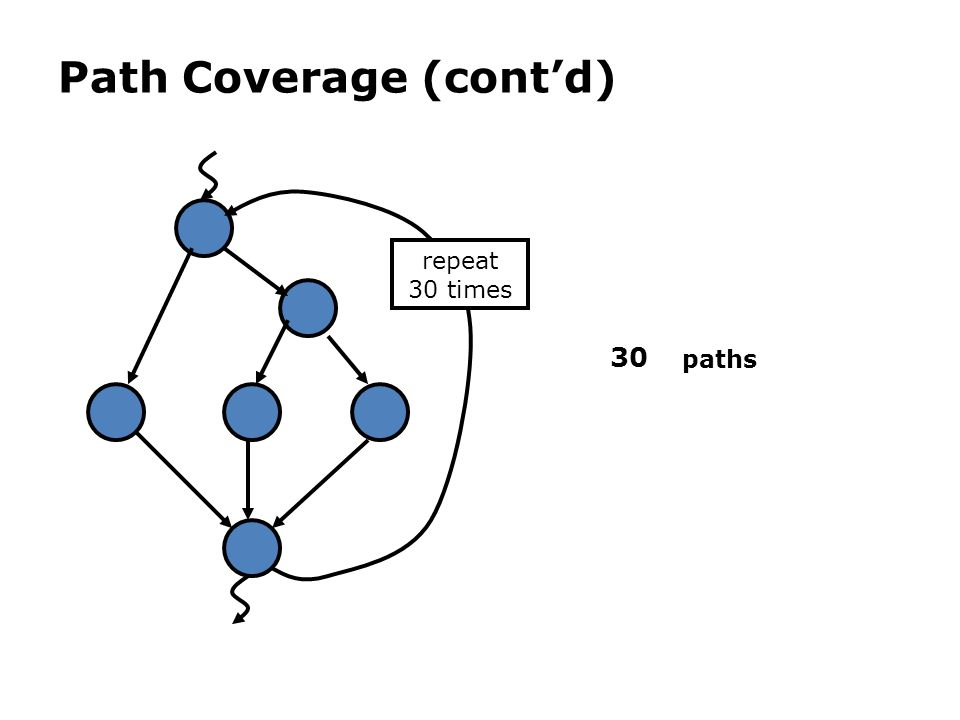 Path Coverage (cont'd)

repeat
30 times

30 paths